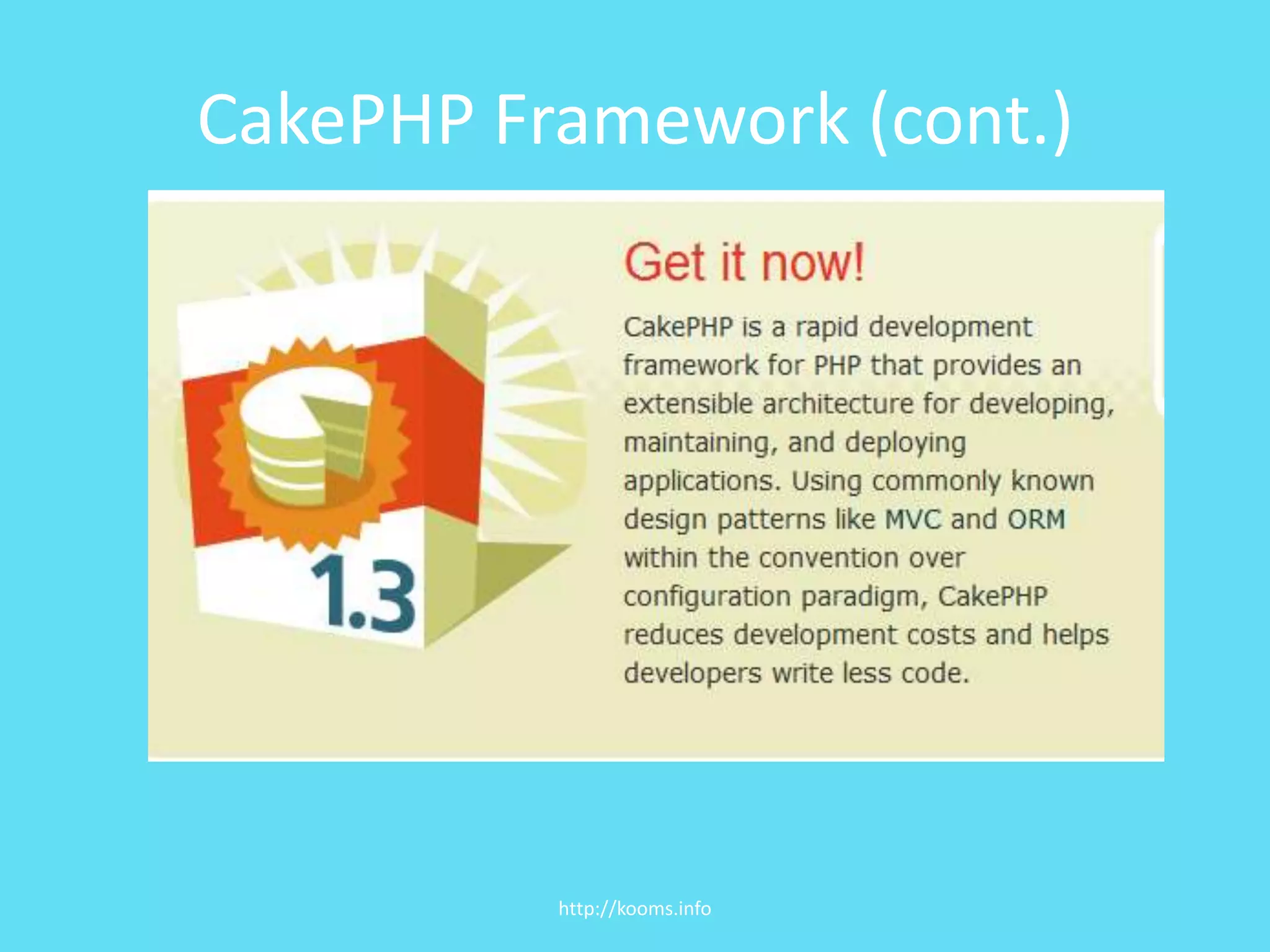 CakePHP Framework (cont.)

1.3

Get it now!

CakePHP is a rapid development framework for PHP that provides an extensible architecture for developing, maintaining, and deploying applications. Using commonly known design patterns like MVC and ORM within the convention over configuration paradigm, CakePHP reduces development costs and helps developers write less code.

http://kooms.info